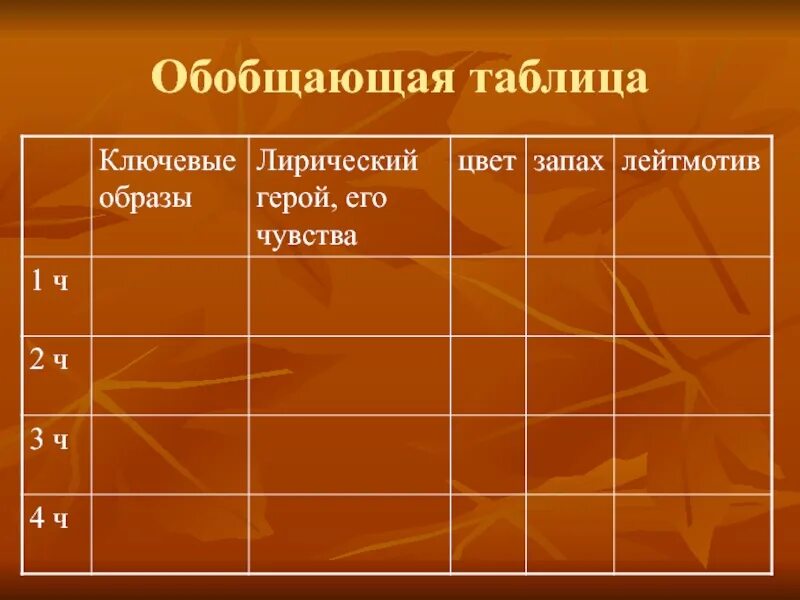 Обобщающая таблица

| | Ключевые образы | Лирический герой, его чувства | цвет | запах | лейтмотив |
|---|---|---|---|---|---|
| 1 ч | | | | | |
| 2 ч | | | | | |
| 3 ч | | | | | |
| 4 ч | | | | | |